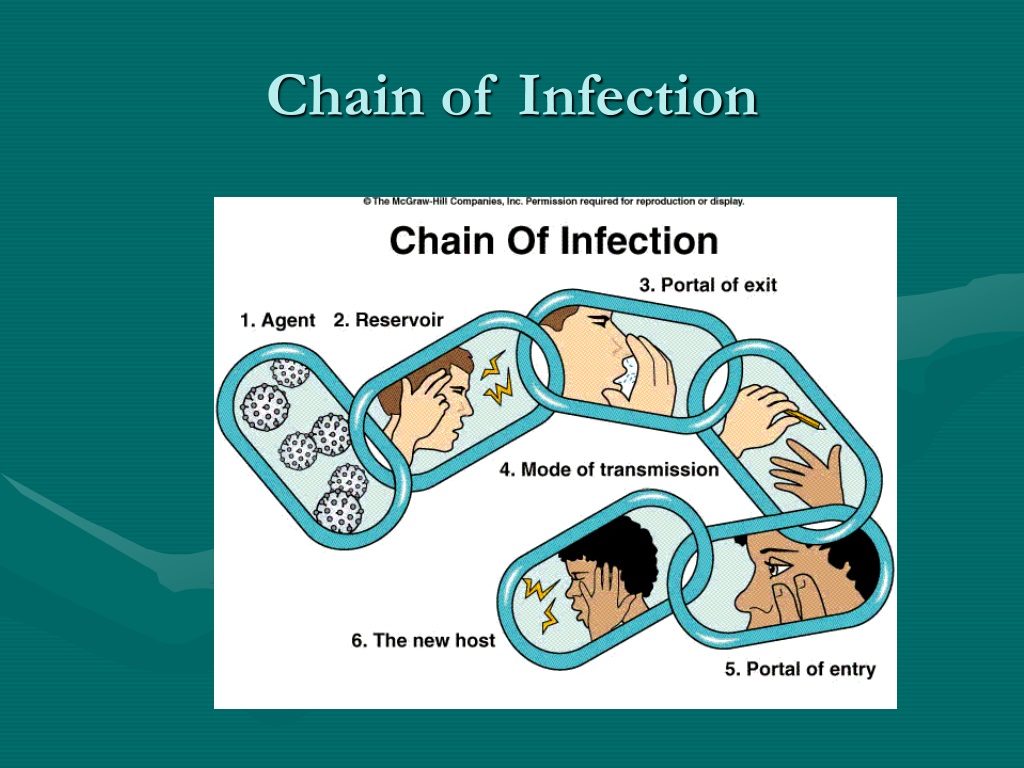 Chain of Infection

© The McGraw-Hill Companies, Inc. Permission required for reproduction or display.

Chain Of Infection

1. Agent

2. Reservoir

3. Portal of exit

4. Mode of transmission

5. Portal of entry

6. The new host